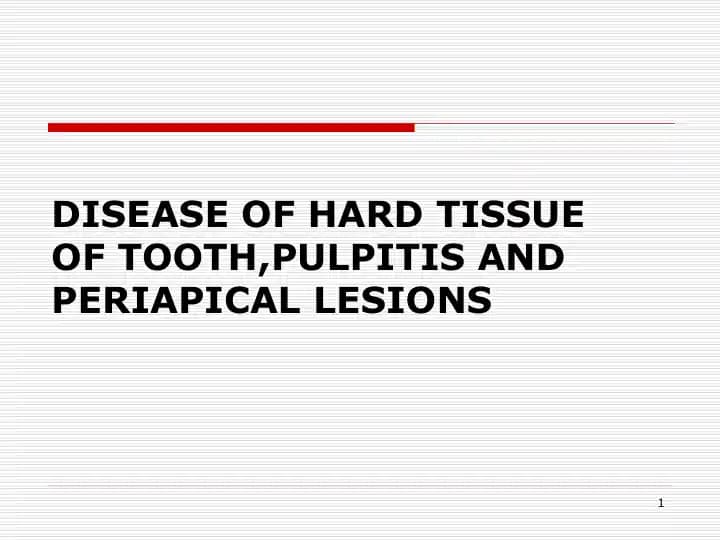 DISEASE OF HARD TISSUE OF TOOTH,PULPITIS AND PERIAPICAL LESIONS

1